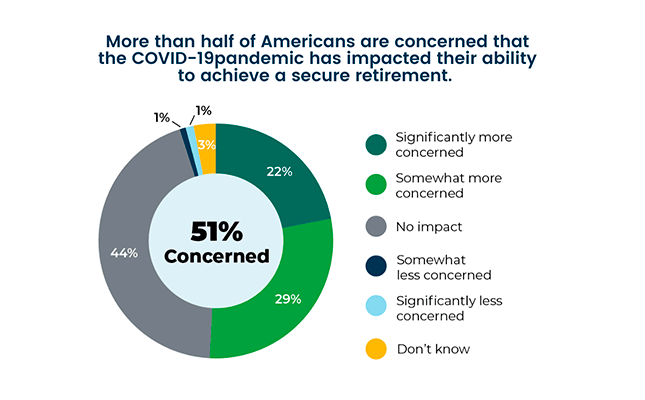 More than half of Americans are concerned that the COVID-19pandemic has impacted their ability to achieve a secure retirement.

1%
1%
3%
22%
29%
44%

51%
Concerned

Significantly more concerned
Somewhat more concerned
No impact
Somewhat less concerned
Significantly less concerned
Don't know